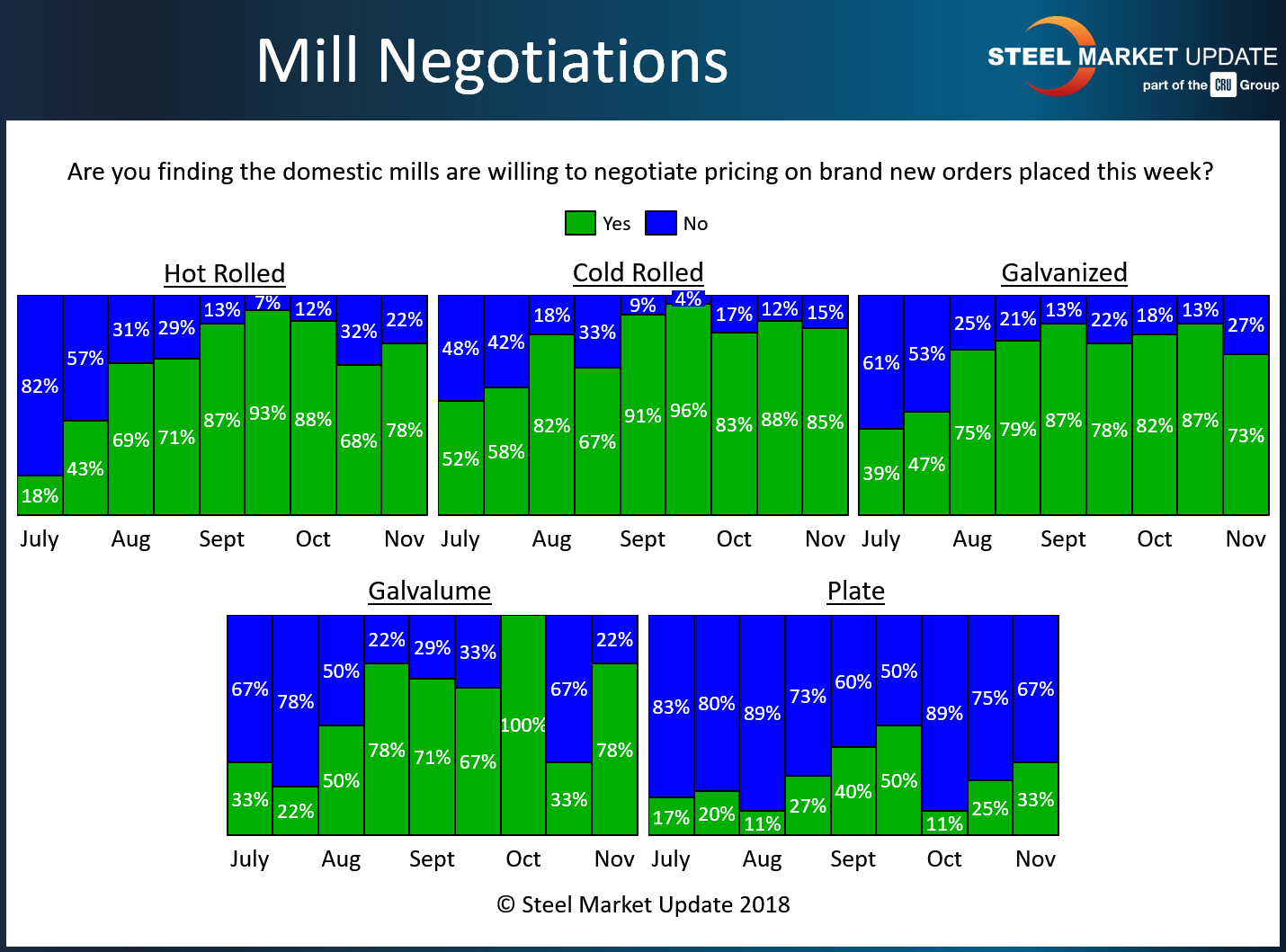 Mill Negotiations

STEEL MARKET UPDATE
part of the CRU Group

Are you finding the domestic mills are willing to negotiate pricing on brand new orders placed this week?

Yes No

Hot Rolled

82% 57% 31% 29% 13% 7% 12% 32% 22%

18% 43% 69% 71% 87% 93% 88% 68% 78%

July Aug Sept Oct Nov

Cold Rolled

48% 42% 18% 33% 9% 4% 17% 12% 15%

52% 58% 82% 67% 91% 96% 83% 88% 85%

July Aug Sept Oct Nov

Galvanized

61% 53% 25% 21% 13% 22% 18% 13% 27%

39% 47% 75% 79% 87% 78% 82% 87% 73%

July Aug Sept Oct Nov

Galvalume

67% 78% 50% 22% 29% 33% 67% 22%

33% 22% 50% 78% 71% 67% 100% 33% 78%

July Aug Sept Oct Nov

Plate

83% 80% 89% 73% 60% 50% 89% 75% 67%

17% 20% 11% 27% 40% 50% 11% 25% 33%

July Aug Sept Oct Nov

© Steel Market Update 2018